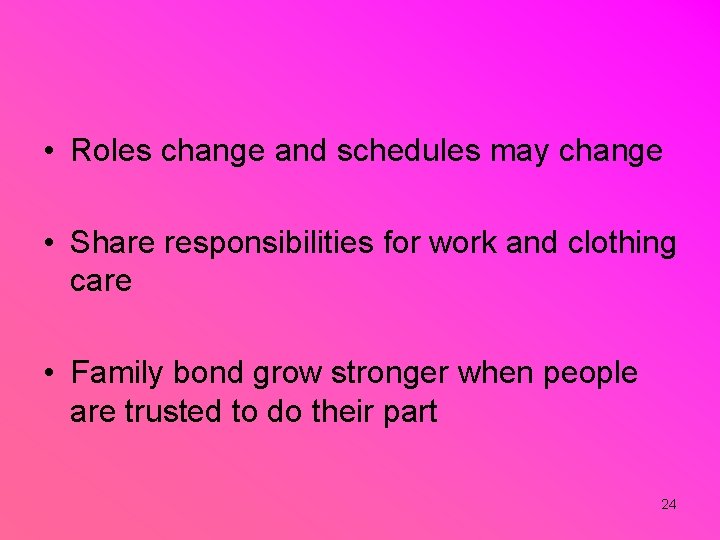 • Roles change and schedules may change

• Share responsibilities for work and clothing care

• Family bond grow stronger when people are trusted to do their part

24